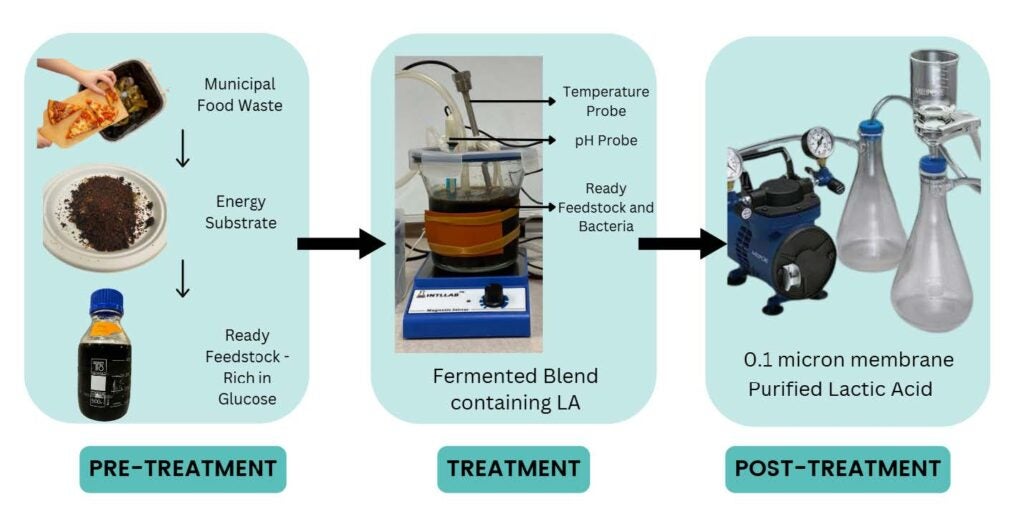 Municipal Food Waste

Energy Substrate

Ready Feedstock - Rich in Glucose

PRE-TREATMENT

Temperature Probe

pH Probe

Ready Feedstock and Bacteria

INTLLAB

Magnetic Stirrer

Fermented Blend containing LA

TREATMENT

0.1 micron membrane
Purified Lactic Acid

POST-TREATMENT